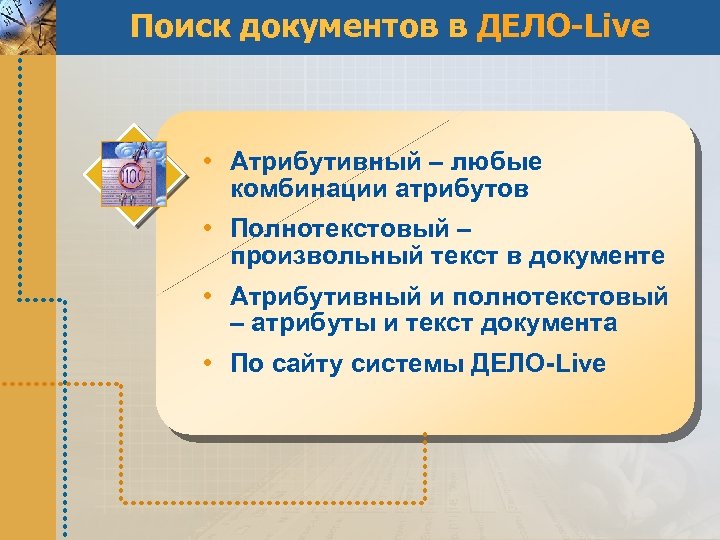 Поиск документов в ДЕЛО-Live

• Атрибутивный – любые комбинации атрибутов
• Полнотекстовый – произвольный текст в документе
• Атрибутивный и полнотекстовый – атрибуты и текст документа
• По сайту системы ДЕЛО-Live